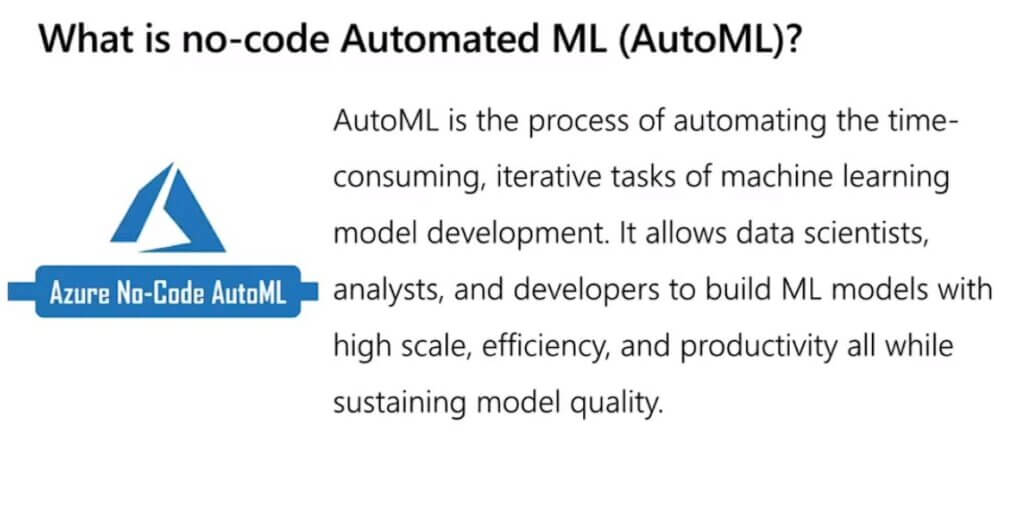 What is no-code Automated ML (AutoML)?

Azure No-Code AutoML

AutoML is the process of automating the time-consuming, iterative tasks of machine learning model development. It allows data scientists, analysts, and developers to build ML models with high scale, efficiency, and productivity all while sustaining model quality.